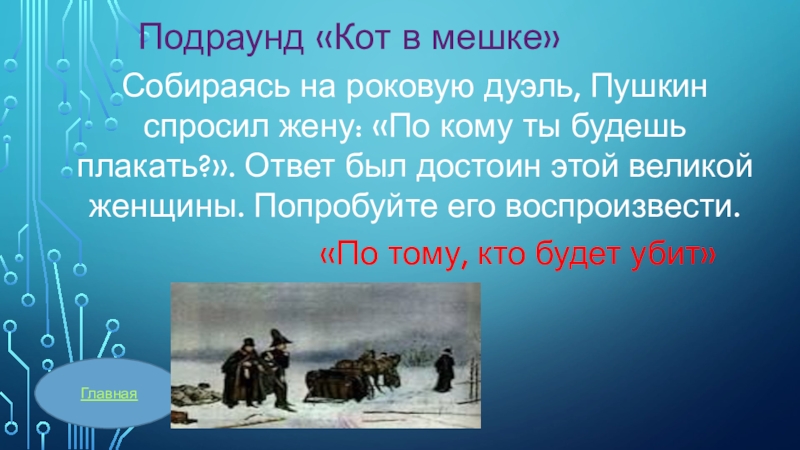 Подраунд «Кот в мешке»

Собираясь на роковую дуэль, Пушкин спросил жену: «По кому ты будешь плакать?». Ответ был достоин этой великой женщины. Попробуйте его воспроизвести.

«По тому, кто будет убит»

Главная